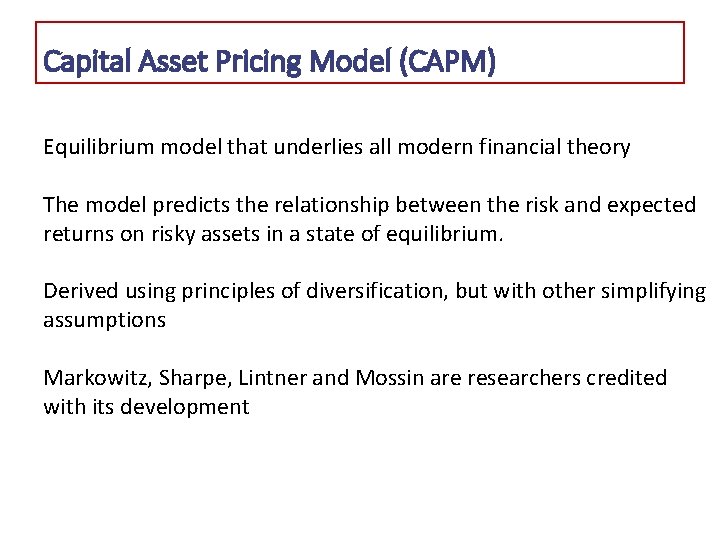 Capital Asset Pricing Model (CAPM)

Equilibrium model that underlies all modern financial theory

The model predicts the relationship between the risk and expected returns on risky assets in a state of equilibrium.

Derived using principles of diversification, but with other simplifying assumptions

Markowitz, Sharpe, Lintner and Mossin are researchers credited with its development